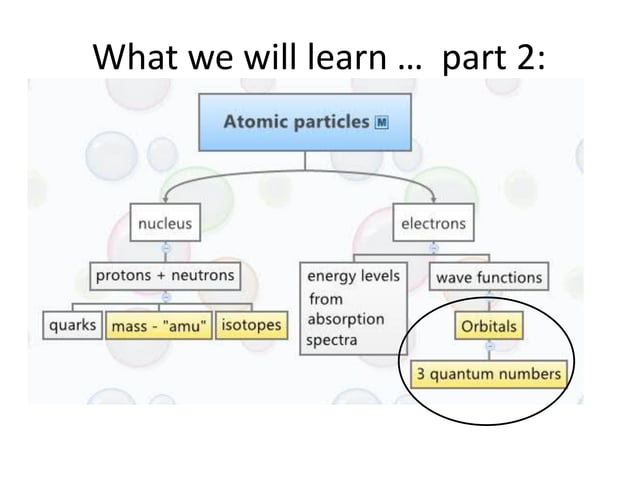 What we will learn … part 2:

Atomic particles M

nucleus

electrons

protons + neutrons

energy levels from absorption spectra

wave functions

quarks

mass - "amu"

isotopes

Orbitals

3 quantum numbers